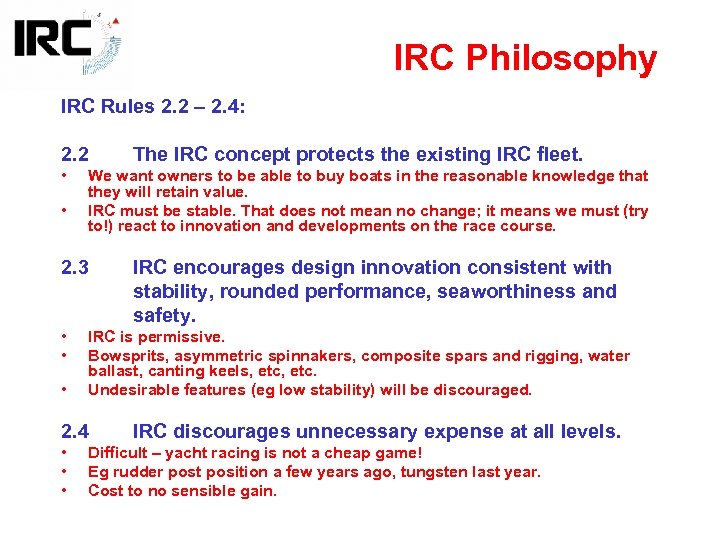 IRC

IRC Philosophy

IRC Rules 2.2 – 2.4:

2.2 The IRC concept protects the existing IRC fleet.
• We want owners to be able to buy boats in the reasonable knowledge that they will retain value.
• IRC must be stable. That does not mean no change; it means we must (try to!) react to innovation and developments on the race course.

2.3 IRC encourages design innovation consistent with stability, rounded performance, seaworthiness and safety.
• IRC is permissive.
• Bowsprits, asymmetric spinnakers, composite spars and rigging, water ballast, canting keels, etc, etc.
• Undesirable features (eg low stability) will be discouraged.

2.4 IRC discourages unnecessary expense at all levels.
• Difficult – yacht racing is not a cheap game!
• Eg rudder post position a few years ago, tungsten last year.
• Cost to no sensible gain.